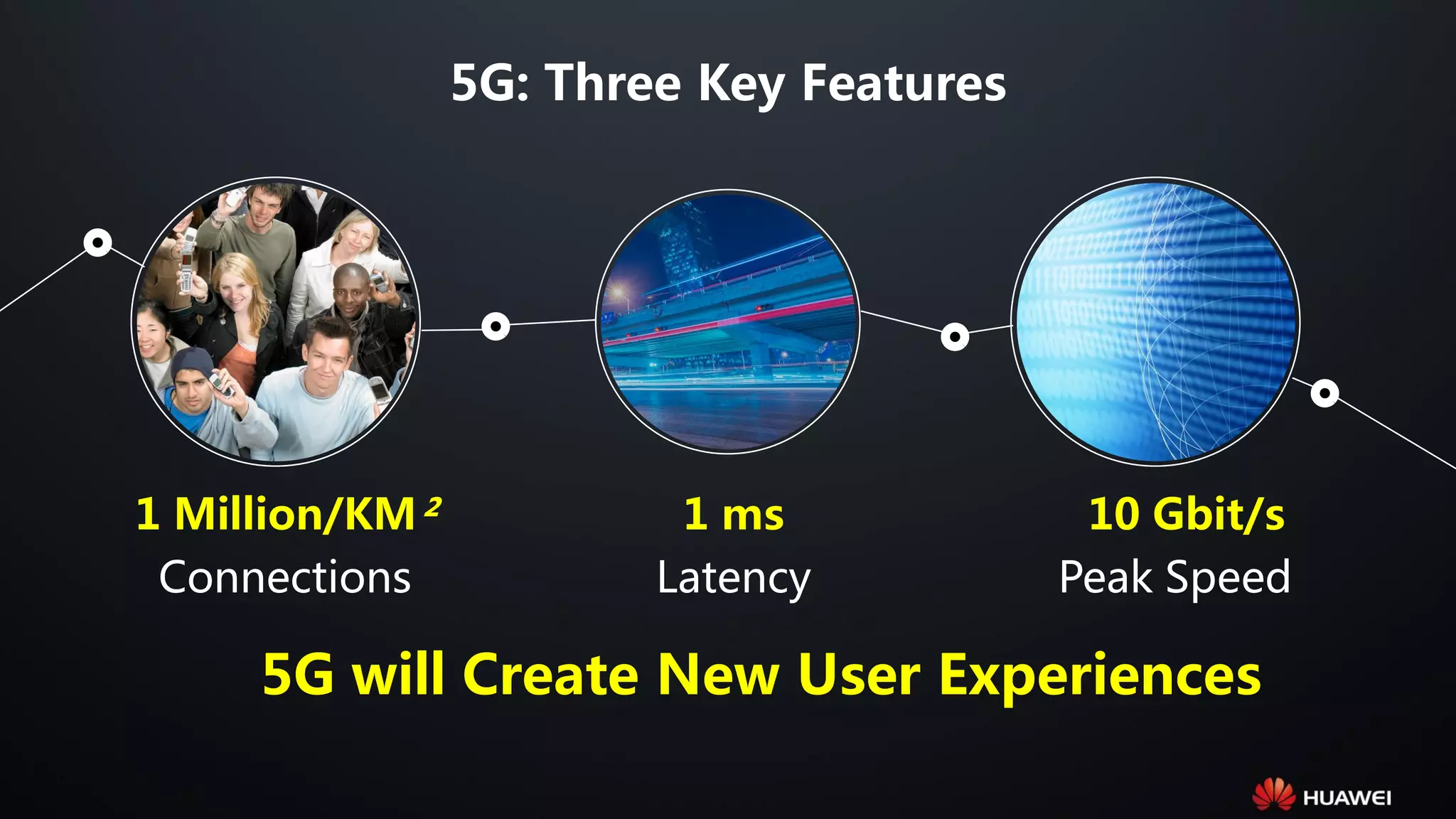 5G: Three Key Features

1 Million/KM $^2$
Connections

1 ms
Latency

10 Gbit/s
Peak Speed

5G will Create New User Experiences

HUAWEI